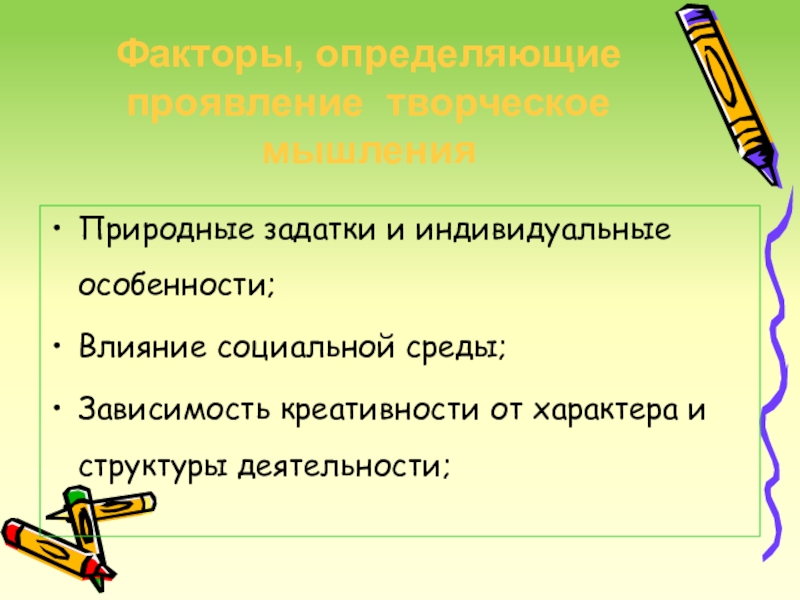 Факторы, определяющие проявление творческое мышления

• Природные задатки и индивидуальные особенности;
• Влияние социальной среды;
• Зависимость креативности от характера и структуры деятельности;